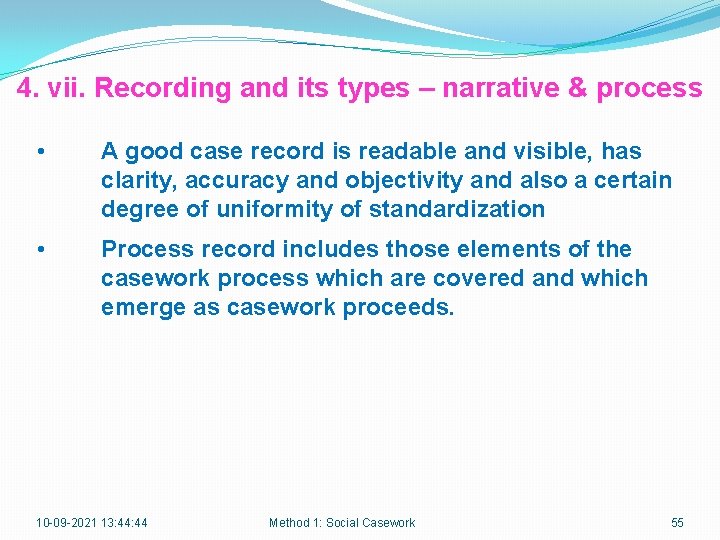 4. vii. Recording and its types – narrative & process

• A good case record is readable and visible, has clarity, accuracy and objectivity and also a certain degree of uniformity of standardization

• Process record includes those elements of the casework process which are covered and which emerge as casework proceeds.

10-09-2021 13:44:44 Method 1: Social Casework 55